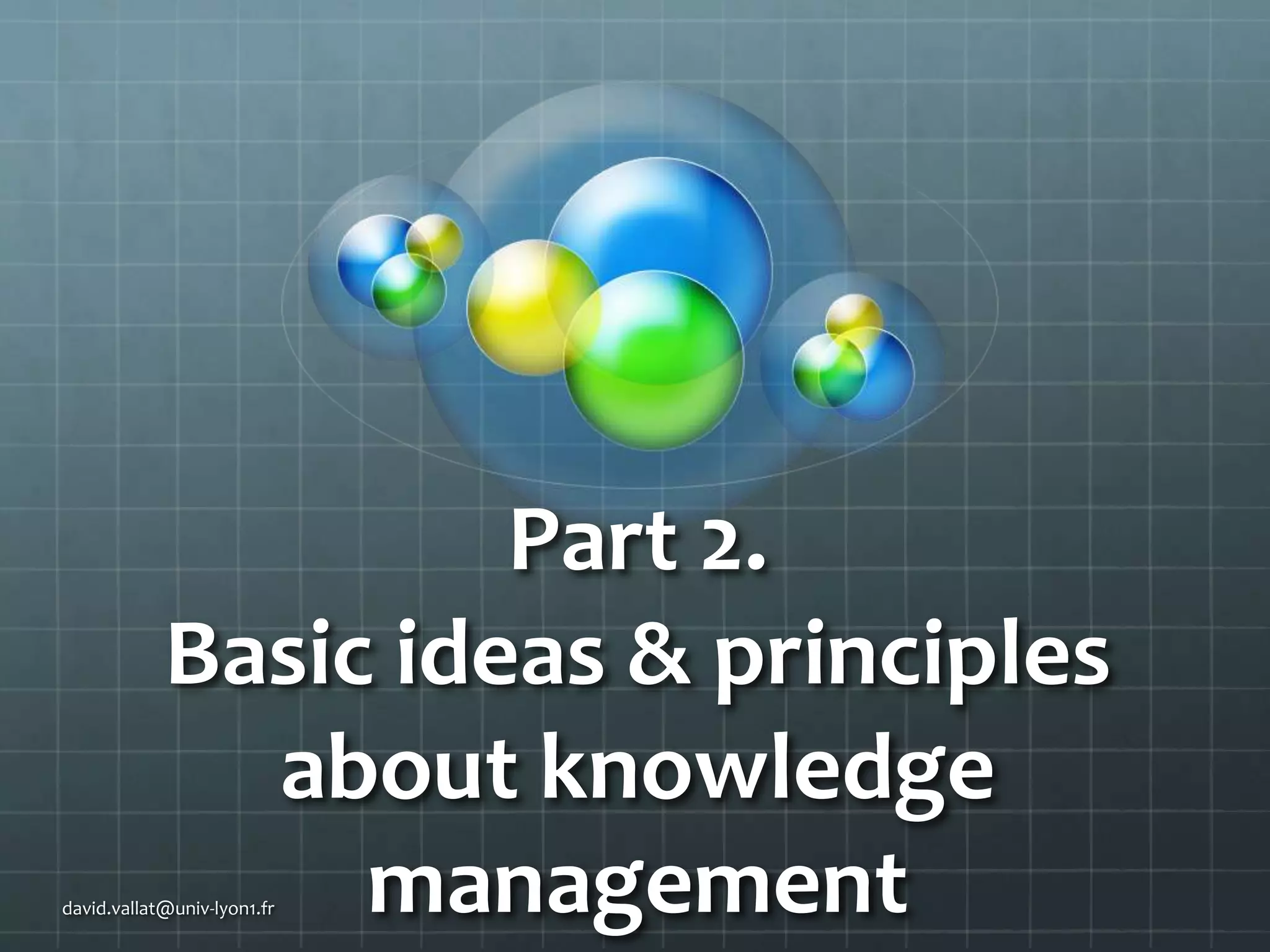 Part 2.
Basic ideas & principles about knowledge management

david.vallat@univ-lyon1.fr